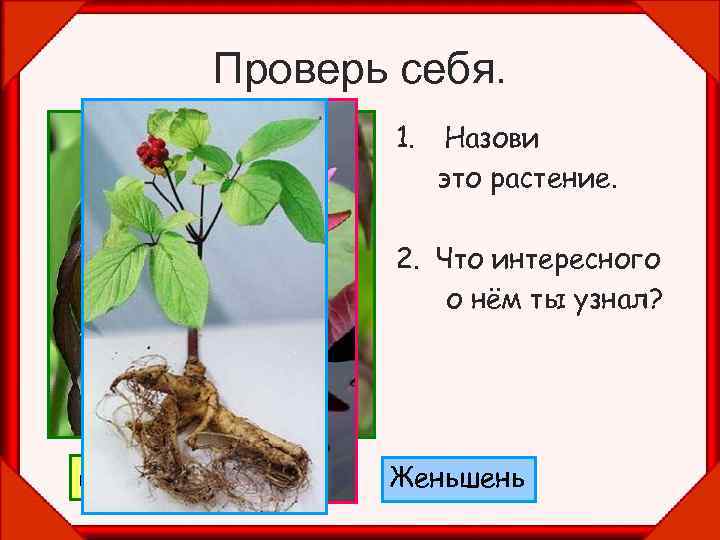 Проверь себя.

1. Назови это растение.

2. Что интересного о нём ты узнал?

Женьшень